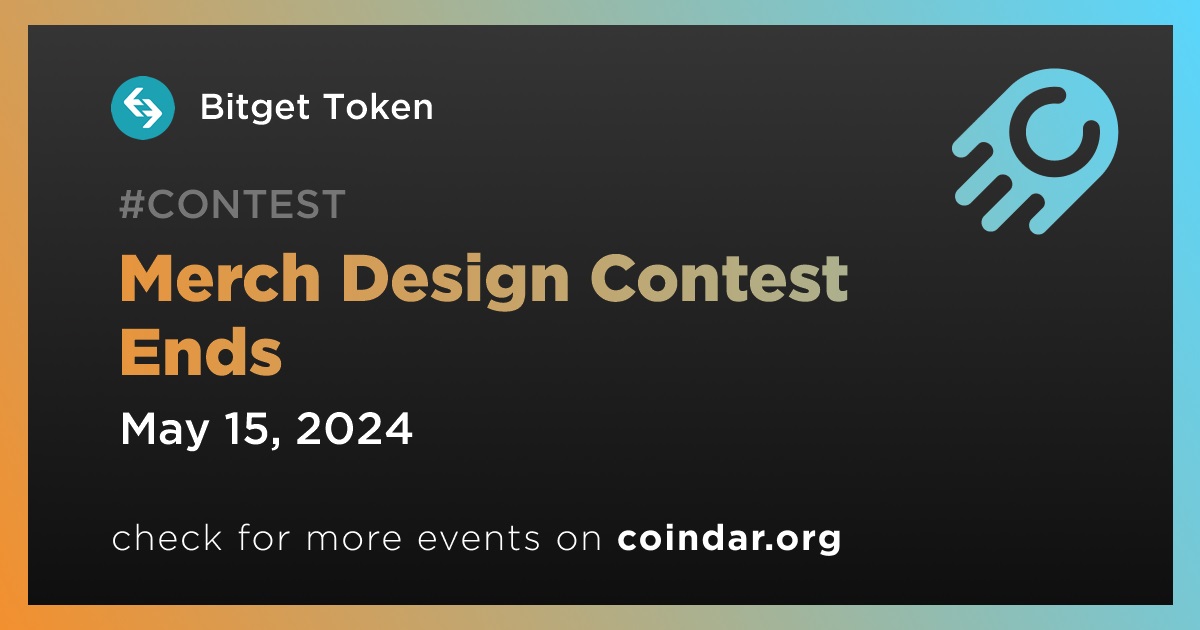 Bitget Token

#CONTEST

Merch Design Contest Ends

May 15, 2024

check for more events on coindar.org